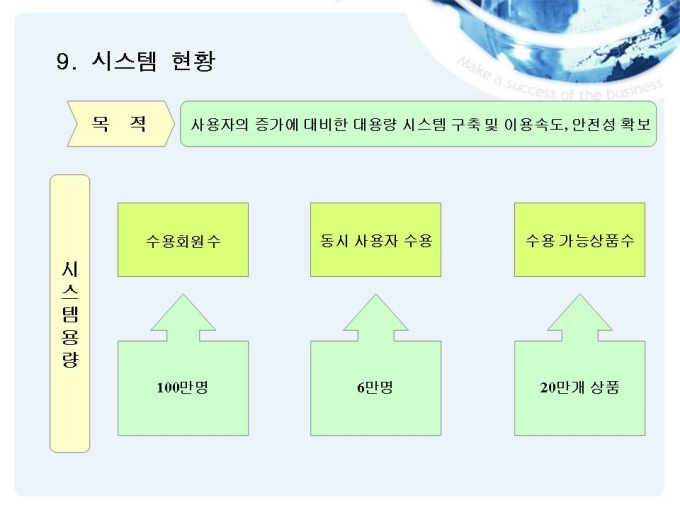 Make a success of the business

9. 시스템 현황

목 적

사용자의 증가에 대비한 대용량 시스템 구축 및 이용속도, 안전성 확보

시스템용량

수용회원수

동시 사용자 수용

수용 가능상품수

100만명

6만명

20만개 상품